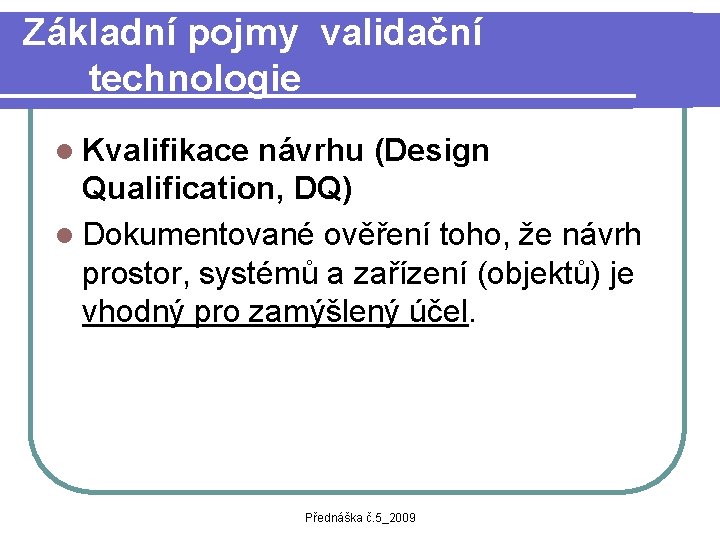 Základní pojmy validační technologie

Kvalifikace návrhu (Design Qualification, DQ)

Dokumentované ověření toho, že návrh prostor, systémů a zařízení (objektů) je vhodný pro zamýšlený účel.

Přednáška č.5_2009